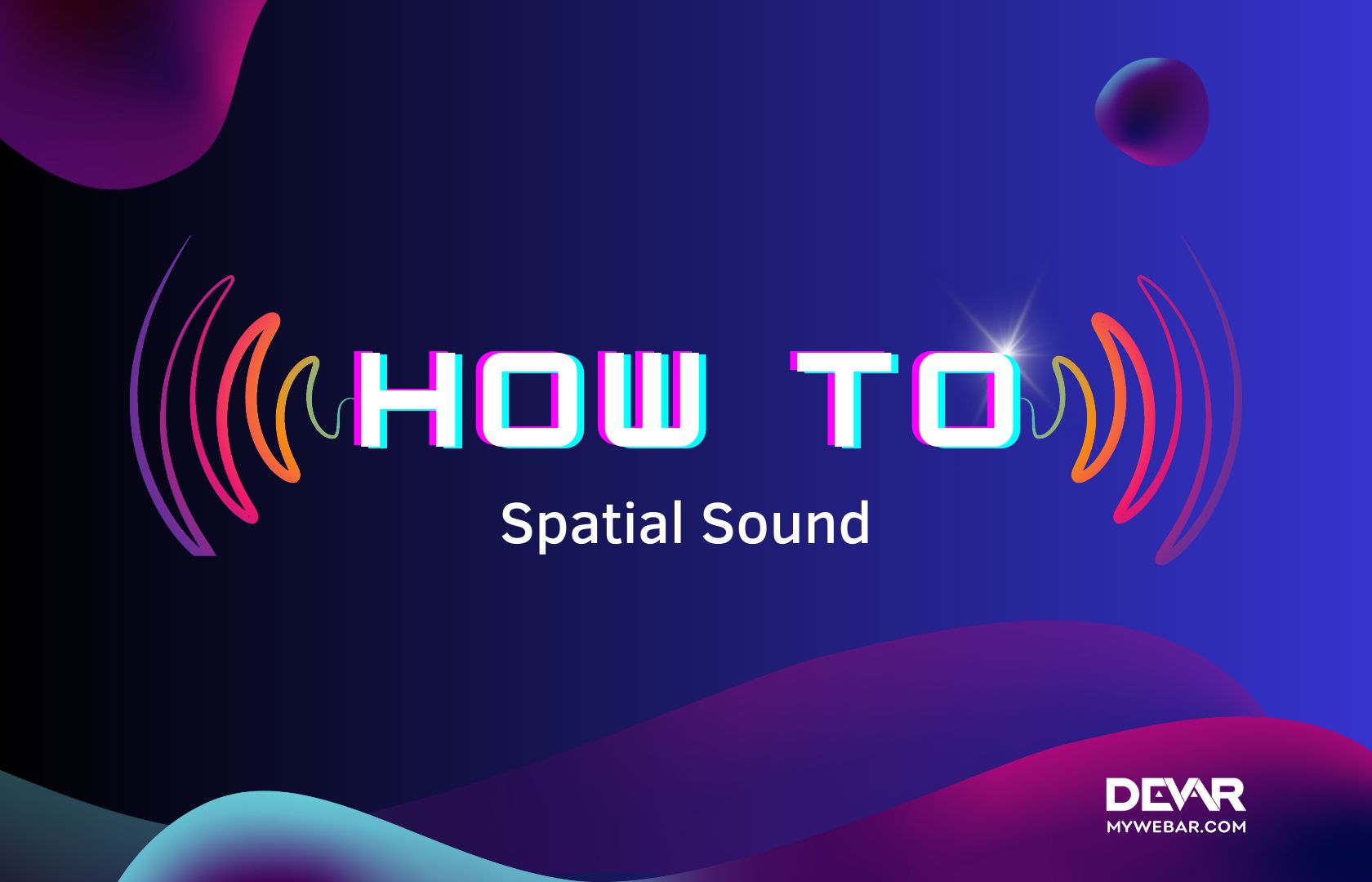 HOW TO
Spatial Sound

DEVAR
MYWEBAR.COM